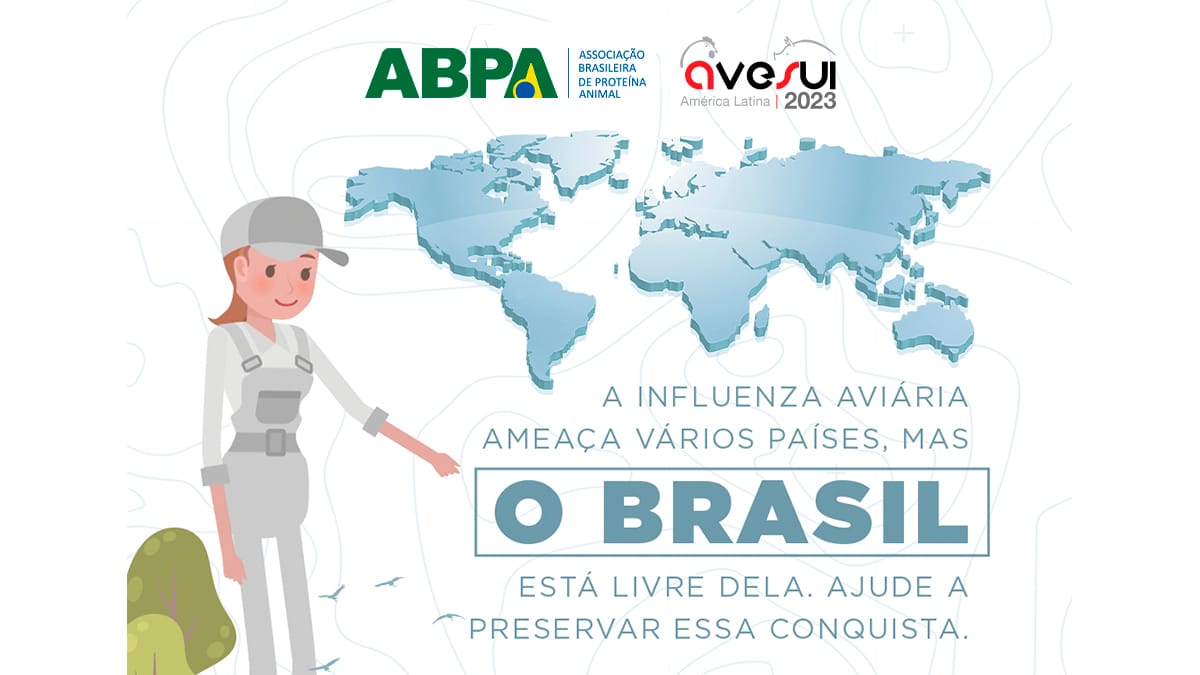 ABPA ASSOCIAÇÃO BRASILEIRA DE PROTEÍNA ANIMAL

avesui América Latina | 2023

A INFLUENZA AVIÁRIA AMEAÇA VÁRIOS PAÍSES, MAS

O BRASIL

ESTÁ LIVRE DELA. AJUDE A PRESERVAR ESSA CONQUISTA.